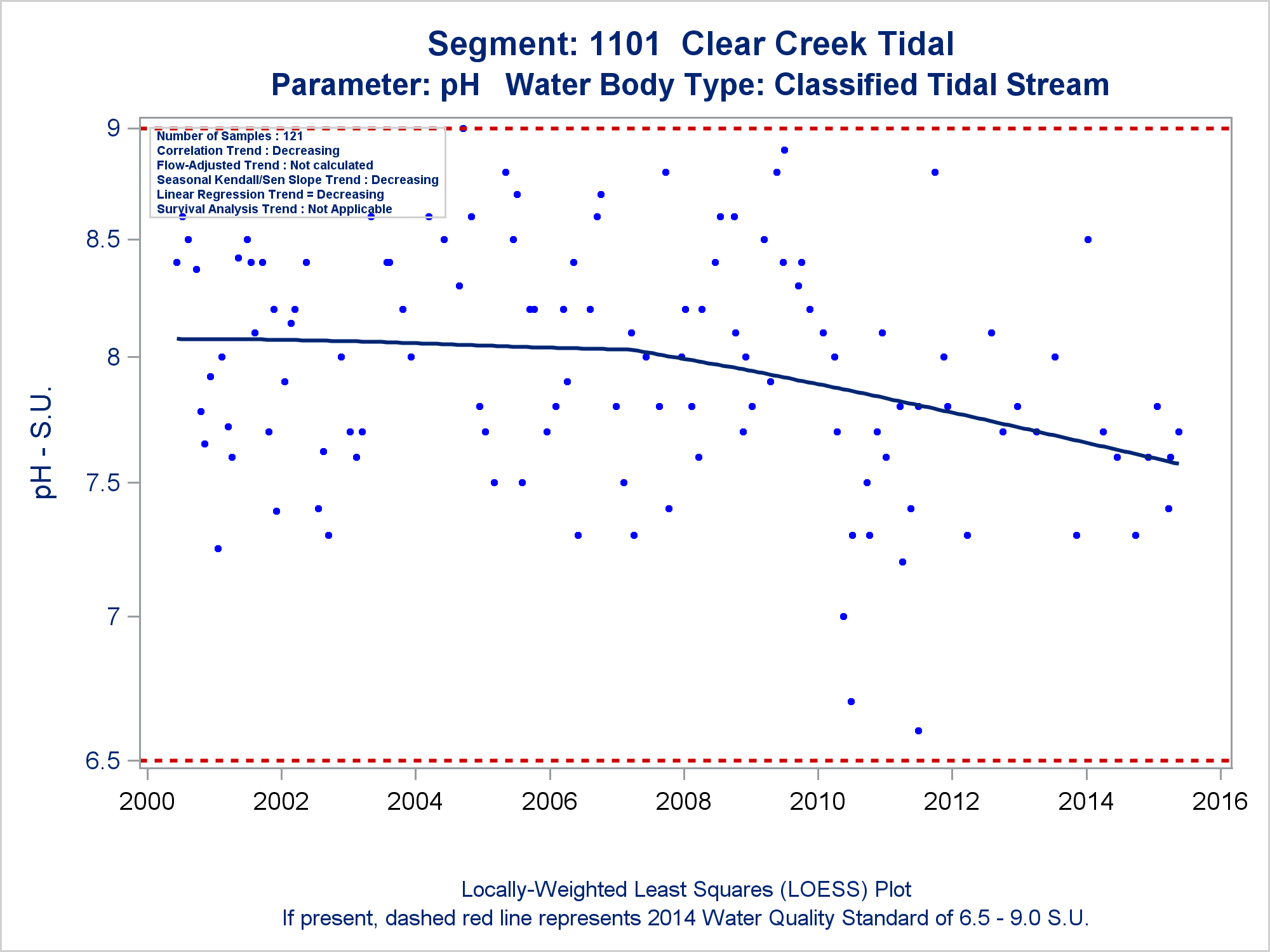 Segment: 1101 Clear Creek Tidal
Parameter: pH Water Body Type: Classified Tidal Stream

Number of Samples : 121
Correlation Trend : Decreasing
Flow-Adjusted Trend : Not calculated
Seasonal Kendall/Sen Slope Trend : Decreasing
Linear Regression Trend = Decreasing
Survival Analysis Trend : Not Applicable

pH - S.U.

9
8.5
8
7.5
7
6.5

2000 2002 2004 2006 2008 2010 2012 2014 2016

Locally-Weighted Least Squares (LOESS) Plot
If present, dashed red line represents 2014 Water Quality Standard of 6.5 - 9.0 S.U.